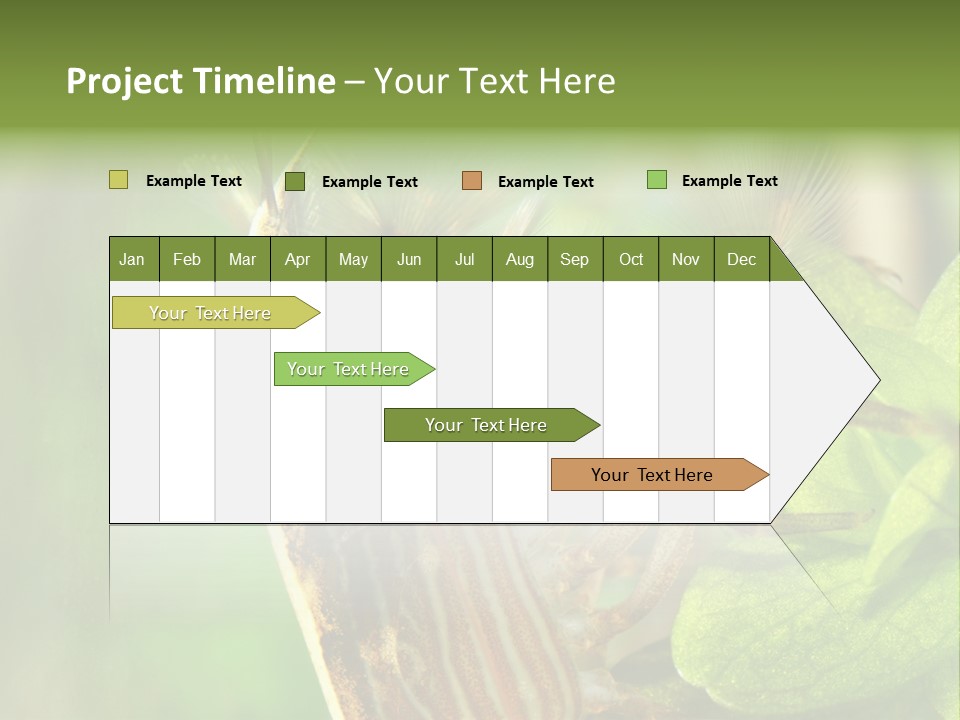 Project Timeline – Your Text Here

Example Text Example Text Example Text Example Text

| Jan | Feb | Mar | Apr | May | Jun | Jul | Aug | Sep | Oct | Nov | Dec |
|---|---|---|---|---|---|---|---|---|---|---|---|

Your Text Here

Your Text Here

Your Text Here

Your Text Here